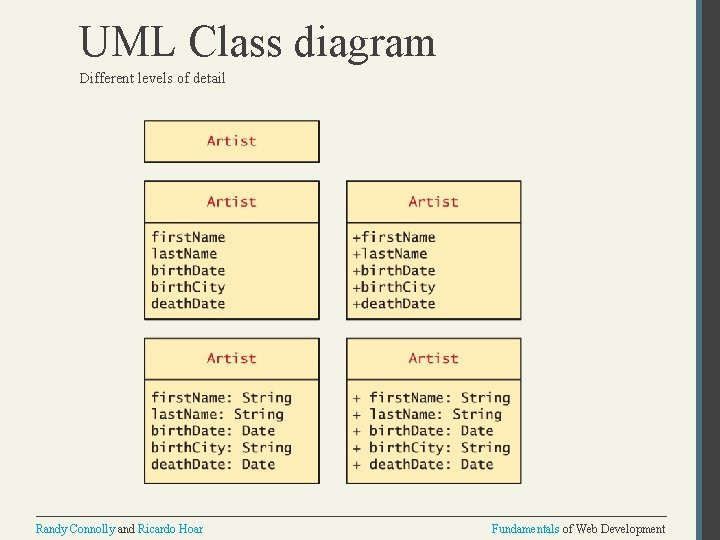 UML Class diagram

Different levels of detail

Artist

Artist

firstName
lastName
birthDate
birthCity
deathDate

Artist

+firstName
+lastName
+birthDate
+birthCity
+deathDate

Artist

firstName: String
lastName: String
birthDate: Date
birthCity: String
deathDate: Date

Artist

+ firstName: String
+ lastName: String
+ birthDate: Date
+ birthCity: String
+ deathDate: Date

Randy Connolly and Ricardo Hoar

Fundamentals of Web Development